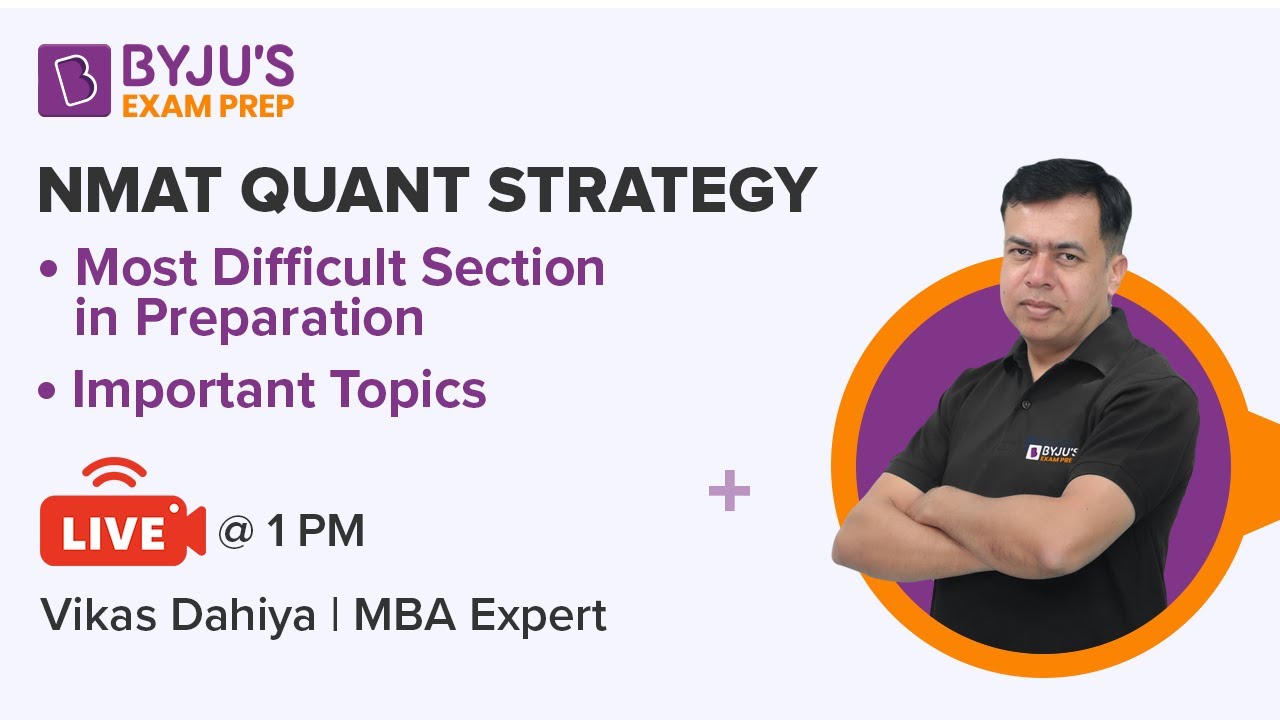 BYJU'S
EXAM PREP

NMAT QUANT STRATEGY

• Most Difficult Section in Preparation

• Important Topics

LIVE @ 1 PM

Vikas Dahiya | MBA Expert

BYJU'S
EXAM PREP